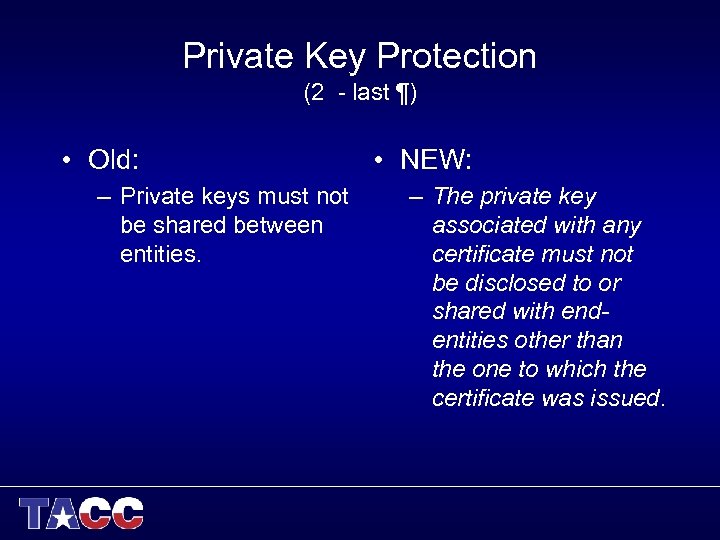 Private Key Protection
(2 - last ¶)

• Old:
– Private keys must not be shared between entities.

• NEW:
– The private key associated with any certificate must not be disclosed to or shared with end-entities other than the one to which the certificate was issued.

TACC